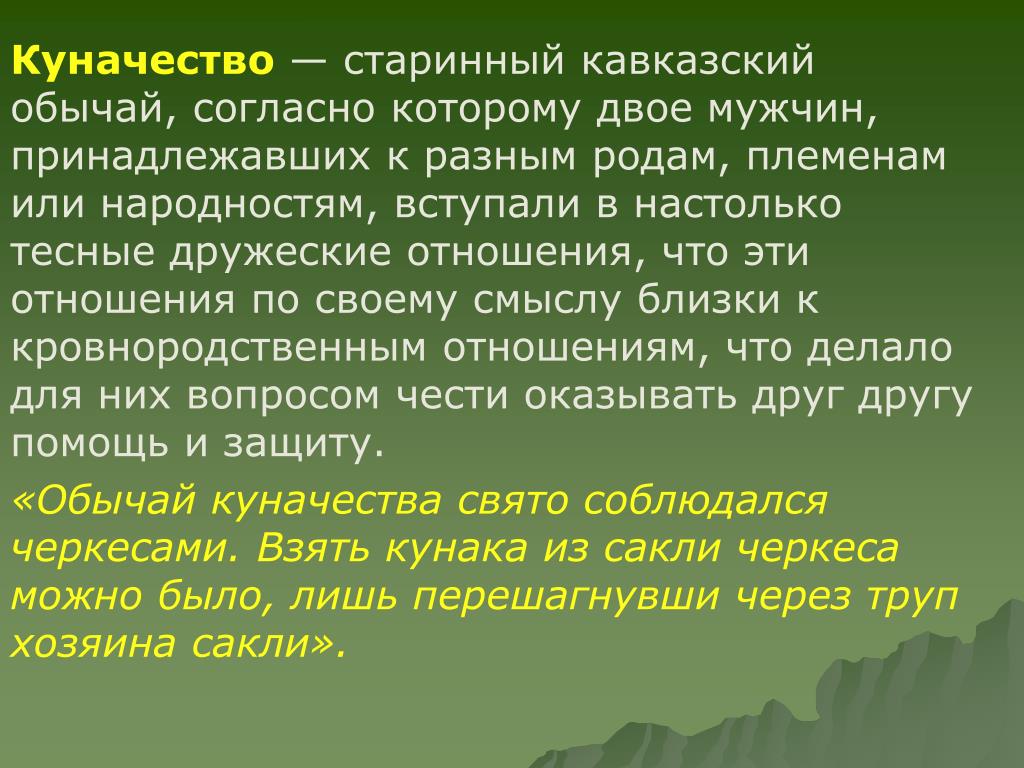 Куначество — старинный кавказский обычай, согласно которому двое мужчин, принадлежавших к разным родам, племенам или народностям, вступали в настолько тесные дружеские отношения, что эти отношения по своему смыслу близки к кровнородственным отношениям, что делало для них вопросом чести оказывать друг другу помощь и защиту.

«Обычай куначества свято соблюдался черкесами. Взять кунака из сакли черкеса можно было, лишь перешагнувши через труп хозяина сакли».